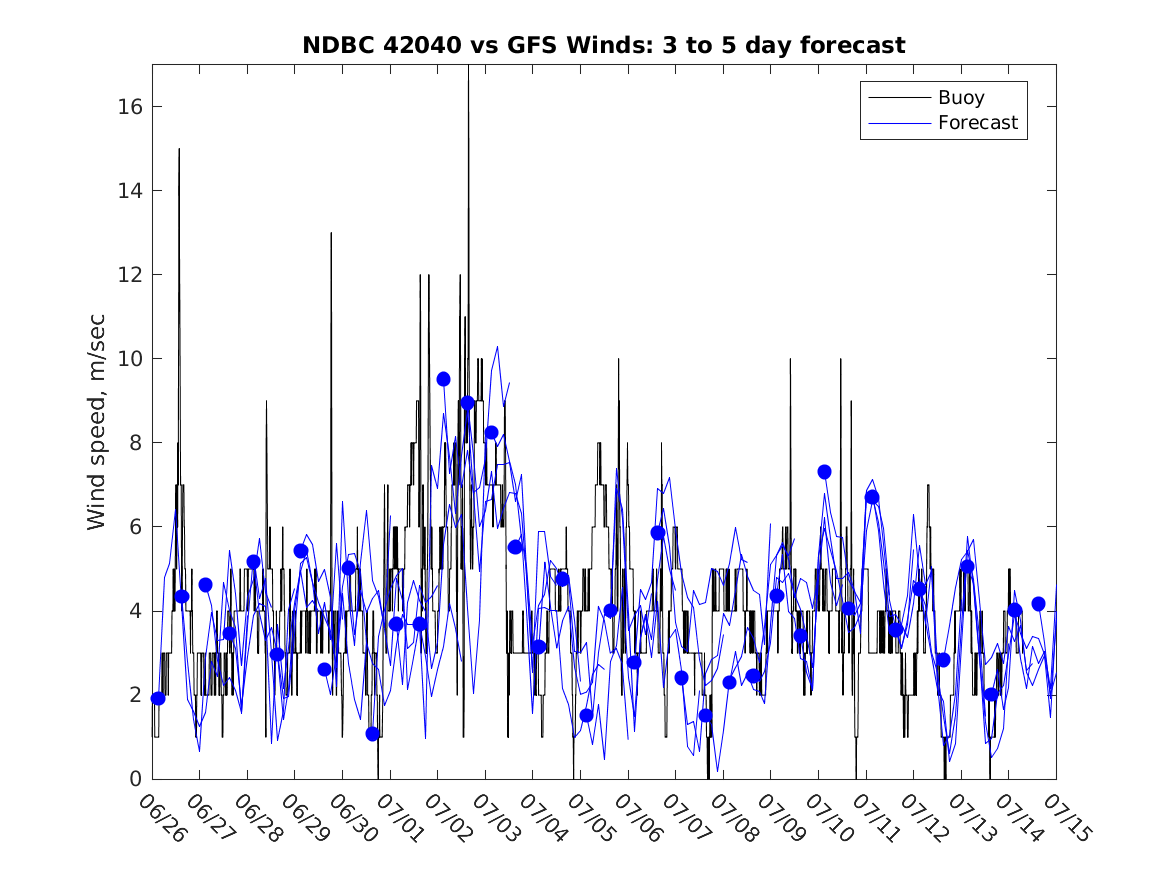 NDBC 42040 vs GFS Winds: 3 to 5 day forecast

Buoy
Forecast

Wind speed, m/sec

16
14
12
10
8
6
4
2
0

06/26 06/27 06/28 06/29 06/30 07/01 07/02 07/03 07/04 07/05 07/06 07/07 07/08 07/09 07/10 07/11 07/12 07/13 07/14 07/15